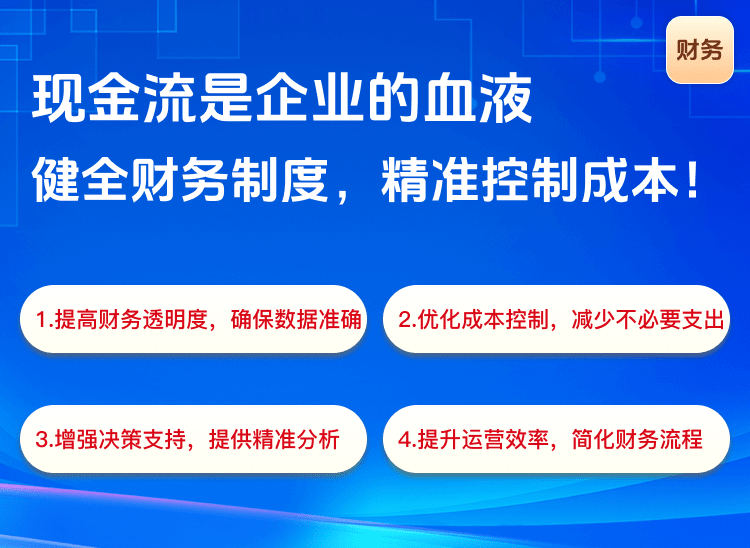 财务

现金流是企业的血液

健全财务制度，精准控制成本！

1.提高财务透明度，确保数据准确

2.优化成本控制，减少不必要支出

3.增强决策支持，提供精准分析

4.提升运营效率，简化财务流程